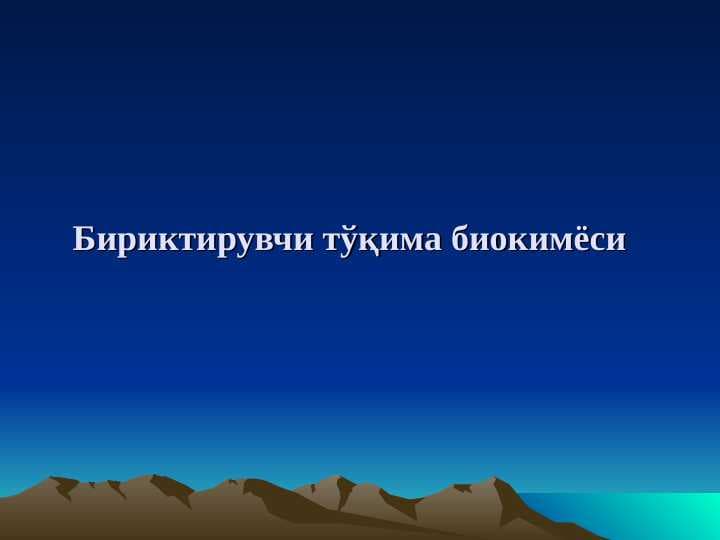 Бириктирувчи тўқима биокимёси